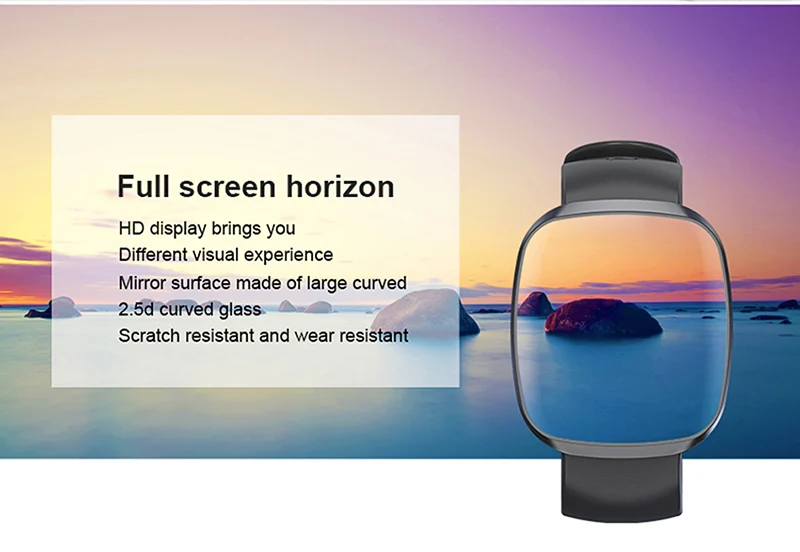 Full screen horizon

HD display brings you
Different visual experience
Mirror surface made of large curved
2.5d curved glass
Scratch resistant and wear resistant